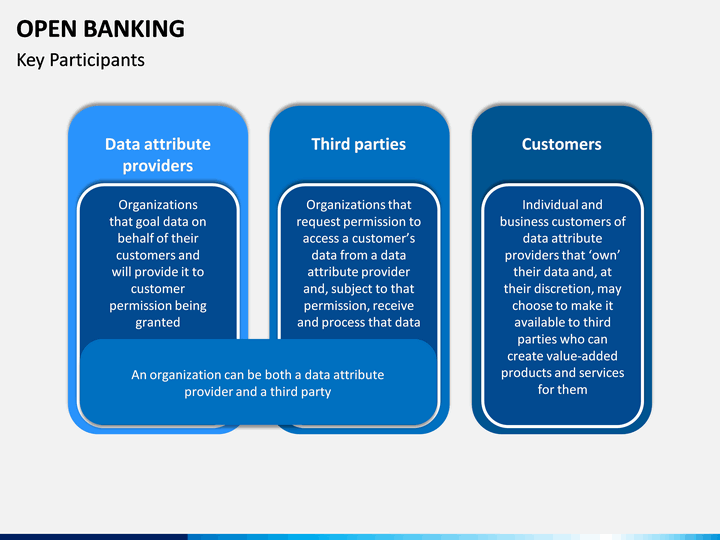 OPEN BANKING
Key Participants

Data attribute providers

Organizations that goal data on behalf of their customers and will provide it to customer permission being granted

Third parties

Organizations that request permission to access a customer's data from a data attribute provider and, subject to that permission, receive and process that data

An organization can be both a data attribute provider and a third party

Customers

Individual and business customers of data attribute providers that 'own' their data and, at their discretion, may choose to make it available to third parties who can create value-added products and services for them